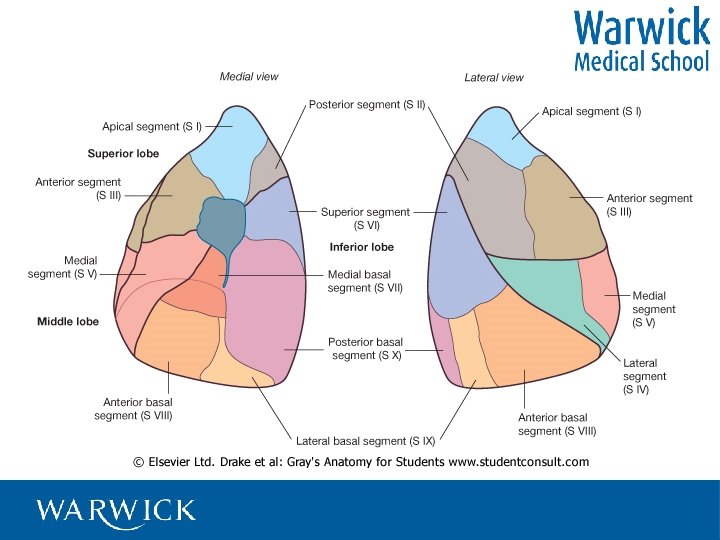 Warwick
Medical School

Medial view

Lateral view

Apical segment (S I)

Superior lobe

Anterior segment (S III)

Medial segment (S V)

Middle lobe

Anterior basal segment (S VIII)

Posterior segment (S II)

Superior segment (S VI)

Inferior lobe

Medial basal segment (S VII)

Posterior basal segment (S X)

Lateral basal segment (S IX)

Apical segment (S I)

Anterior segment (S III)

Medial segment (S V)

Lateral segment (S IV)

Anterior basal segment (S VIII)

© Elsevier Ltd. Drake et al: Gray's Anatomy for Students www.studentconsult.com

WARWICK